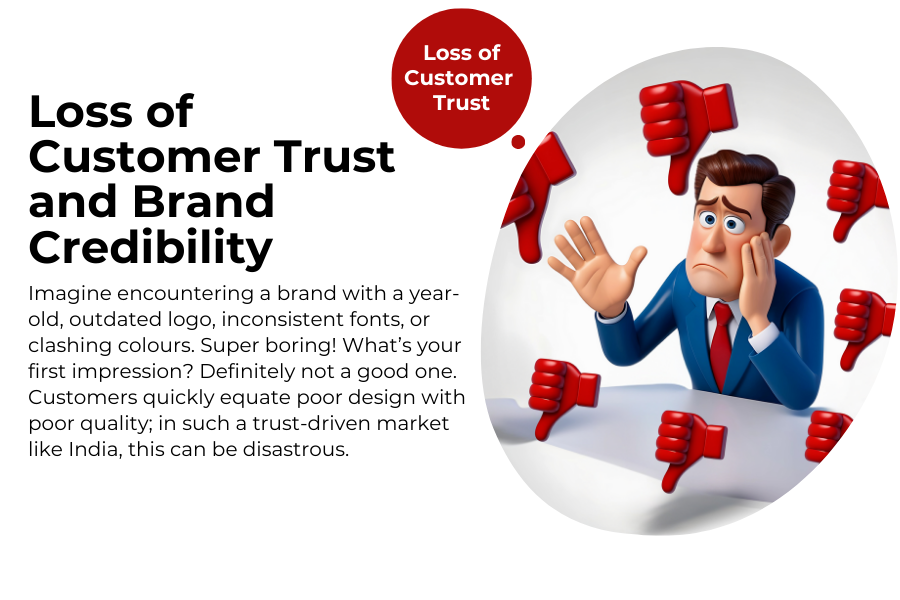 Loss of Customer Trust

Loss of Customer Trust and Brand Credibility

Imagine encountering a brand with a year-old, outdated logo, inconsistent fonts, or clashing colours. Super boring! What's your first impression? Definitely not a good one. Customers quickly equate poor design with poor quality; in such a trust-driven market like India, this can be disastrous.